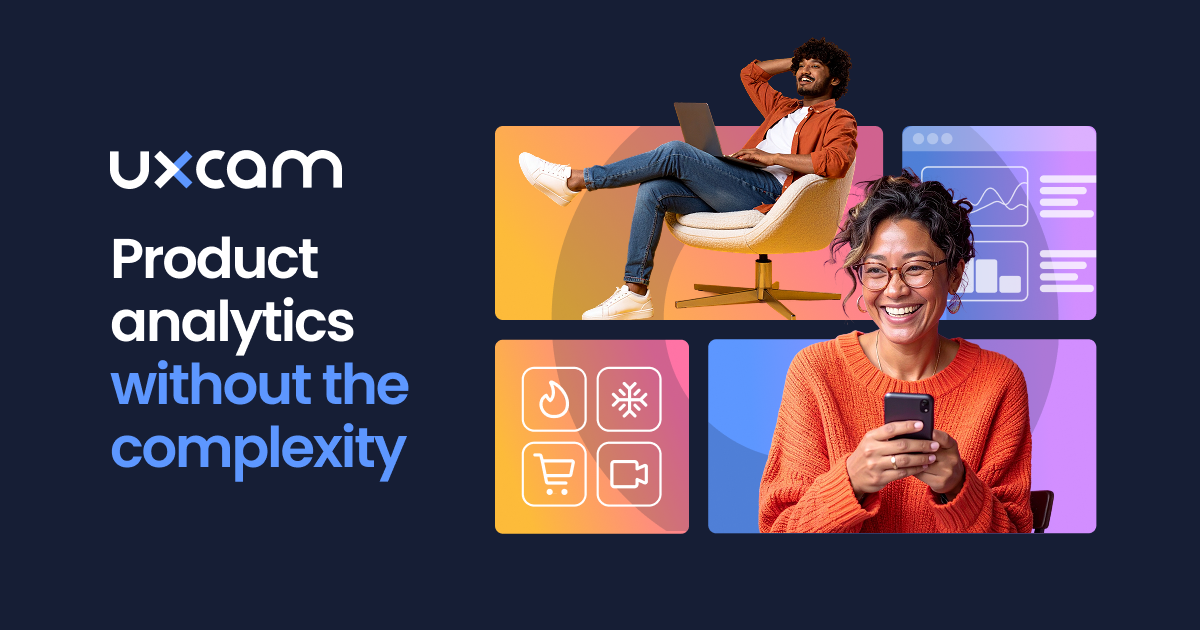 uxcam

Product analytics without the complexity